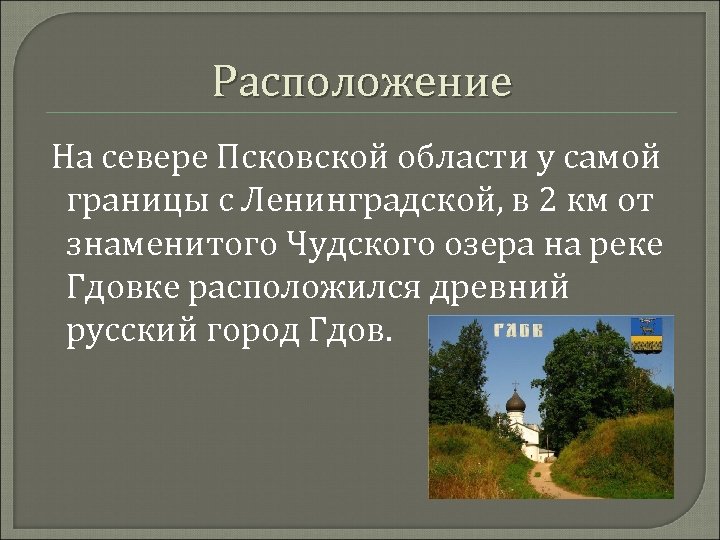 Расположение

На севере Псковской области у самой границы с Ленинградской, в 2 км от знаменитого Чудского озера на реке Гдовке расположился древний русский город Гдов.

ГДОВ